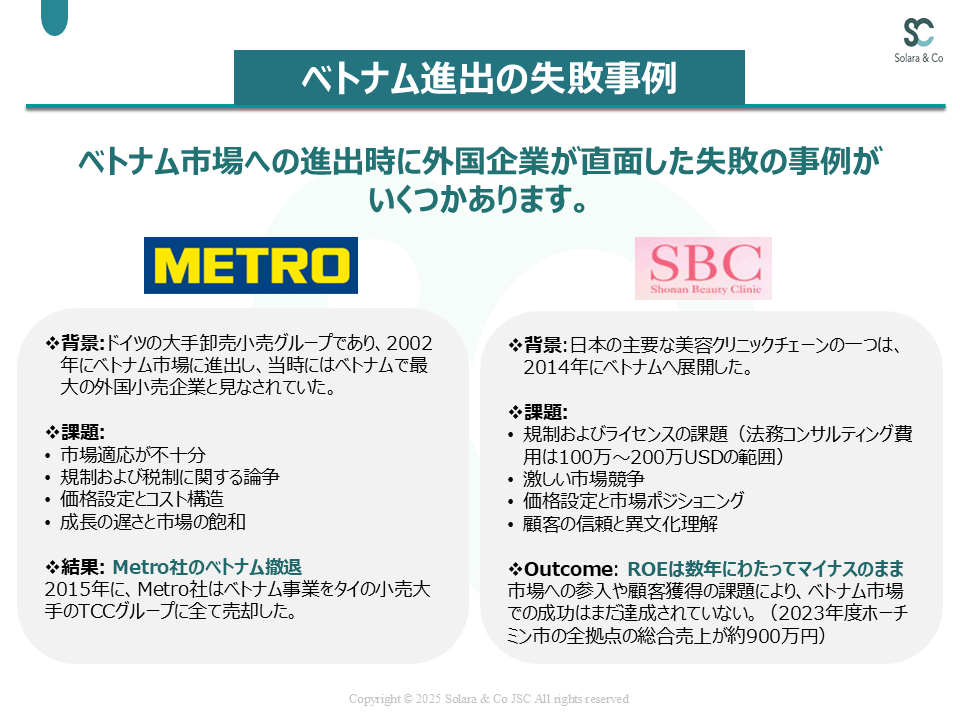 SC
Solara & Co

ベトナム進出の失敗事例

ベトナム市場への進出時に外国企業が直面した失敗の事例がいくつかあります。

METRO

❖背景:ドイツの大手卸売小売グループであり、2002年にベトナム市場に進出し、当時にはベトナムで最大の外国小売企業と見なされていた。

❖課題:
• 市場適応が不十分
• 規制および税制に関する論争
• 価格設定とコスト構造
• 成長の遅さと市場の飽和

❖結果: Metro社のベトナム撤退
2015年に、Metro社はベトナム事業をタイの小売大手のTCCグループに全て売却した。

SBC
Shonan Beauty Clinic

❖背景:日本の主要な美容クリニックチェーンの一つは、2014年にベトナムへ展開した。

❖課題:
• 規制およびライセンスの課題（法務コンサルティング費用は100万～200万USDの範囲）
• 激しい市場競争
• 価格設定と市場ポジショニング
• 顧客の信頼と異文化理解

❖Outcome: ROEは数年にわたってマイナスのまま
市場への参入や顧客獲得の課題により、ベトナム市場での成功はまだ達成されていない。（2023年度ホーチミン市の全拠点の総合売上が約900万円）

Copyright © 2025 Solara & Co JSC All rights reserved